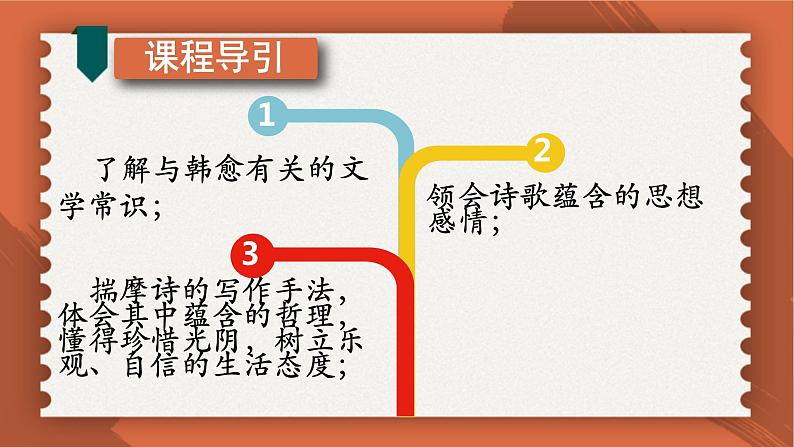 课程导引

1

了解与韩愈有关的文学常识；

2

领会诗歌蕴含的思想感情；

3

揣摩诗的写作手法，体会其中蕴含的哲理，懂得珍惜光阴，树立乐观、自信的生活态度；